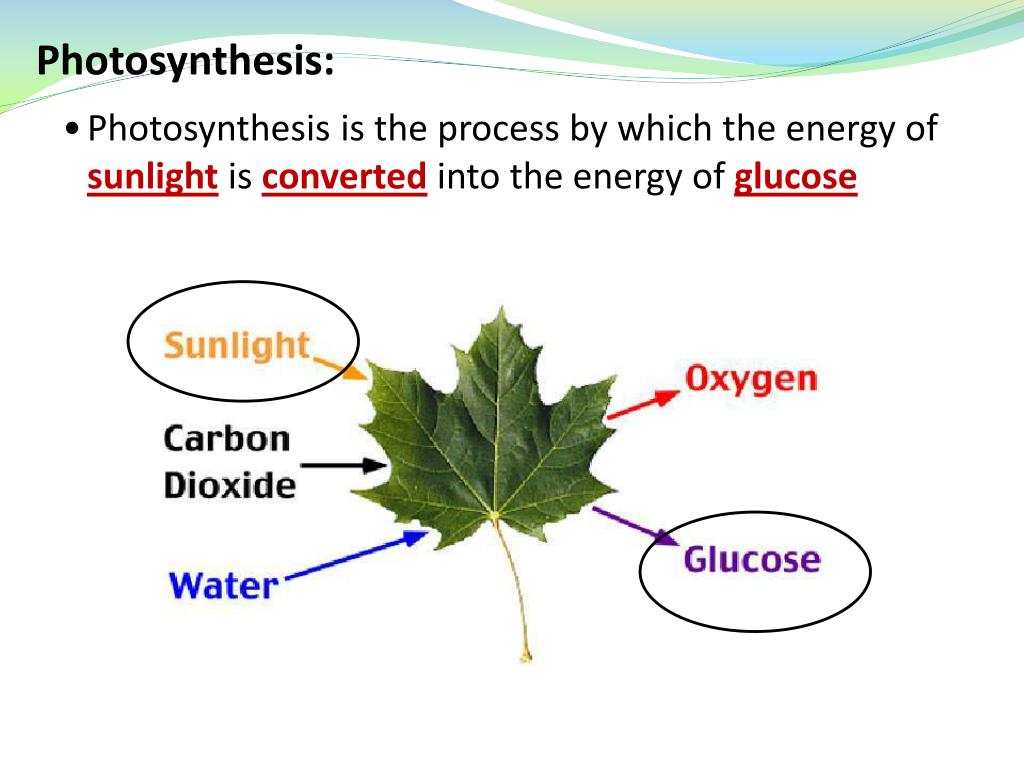 Photosynthesis:

• Photosynthesis is the process by which the energy of sunlight is converted into the energy of glucose

Sunlight

Carbon Dioxide

Water

Oxygen

Glucose